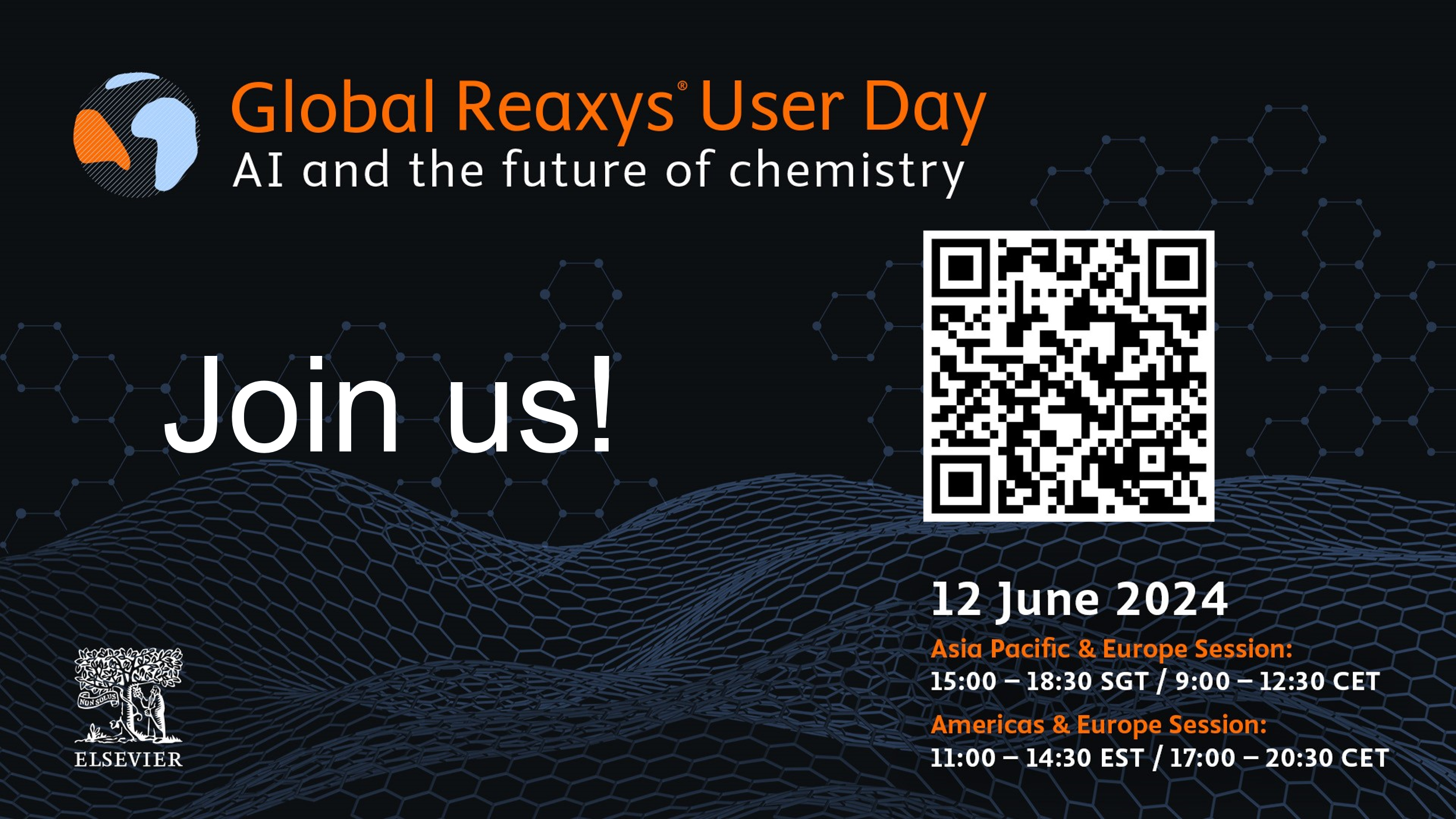 Global Reaxys® User Day
AI and the future of chemistry

Join us!

12 June 2024

Asia Pacific & Europe Session:
15:00 – 18:30 SGT / 9:00 – 12:30 CET

Americas & Europe Session:
11:00 – 14:30 EST / 17:00 – 20:30 CET

NON SOLUS
ELSEVIER